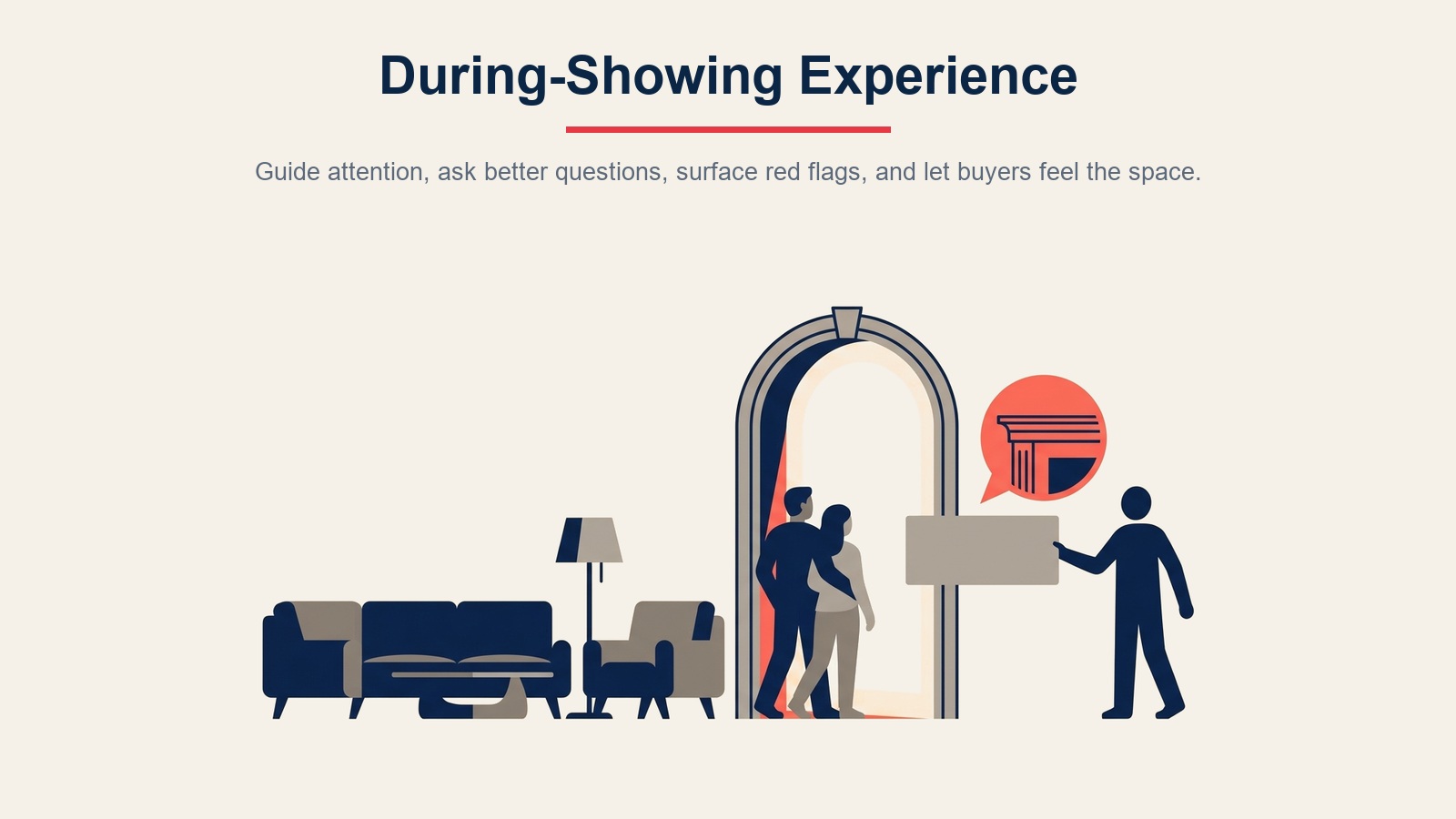 During-Showing Experience

Guide attention, ask better questions, surface red flags, and let buyers feel the space.